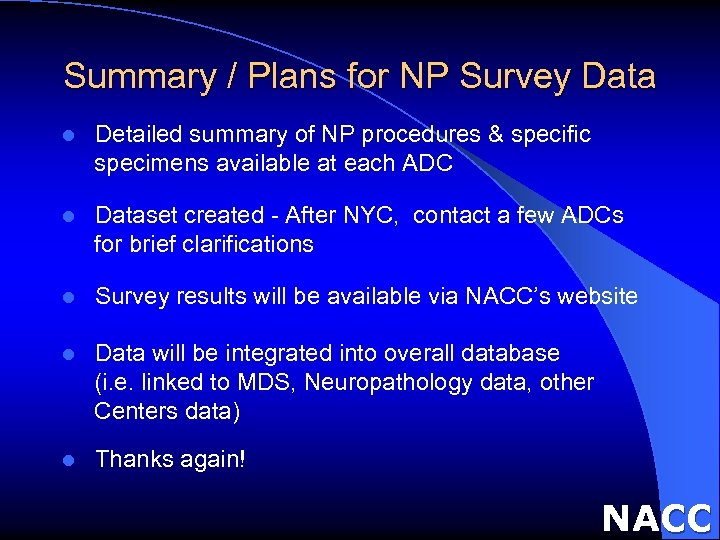 Summary / Plans for NP Survey Data

- Detailed summary of NP procedures & specific specimens available at each ADC

- Dataset created - After NYC, contact a few ADCs for brief clarifications

- Survey results will be available via NACC's website

- Data will be integrated into overall database (i.e. linked to MDS, Neuropathology data, other Centers data)

- Thanks again!

NACC